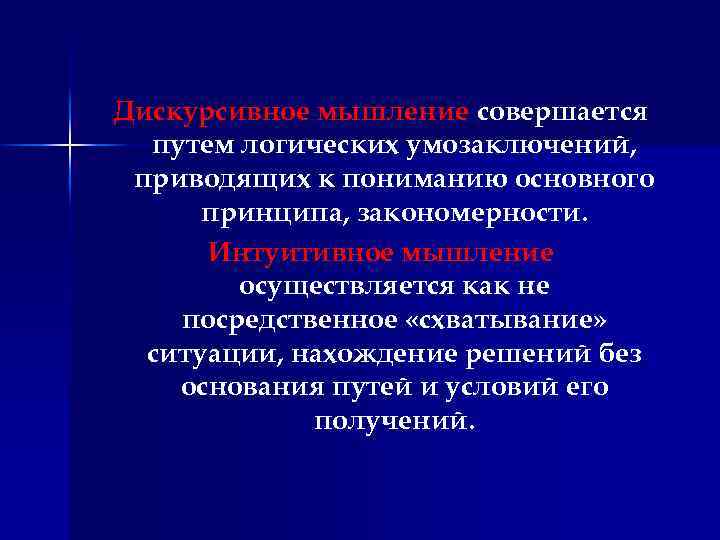 Дискурсивное мышление совершается путем логических умозаключений, приводящих к пониманию основного принципа, закономерности.

Интуитивное мышление осуществляется как не посредственное «схватывание» ситуации, нахождение решений без основания путей и условий его получений.